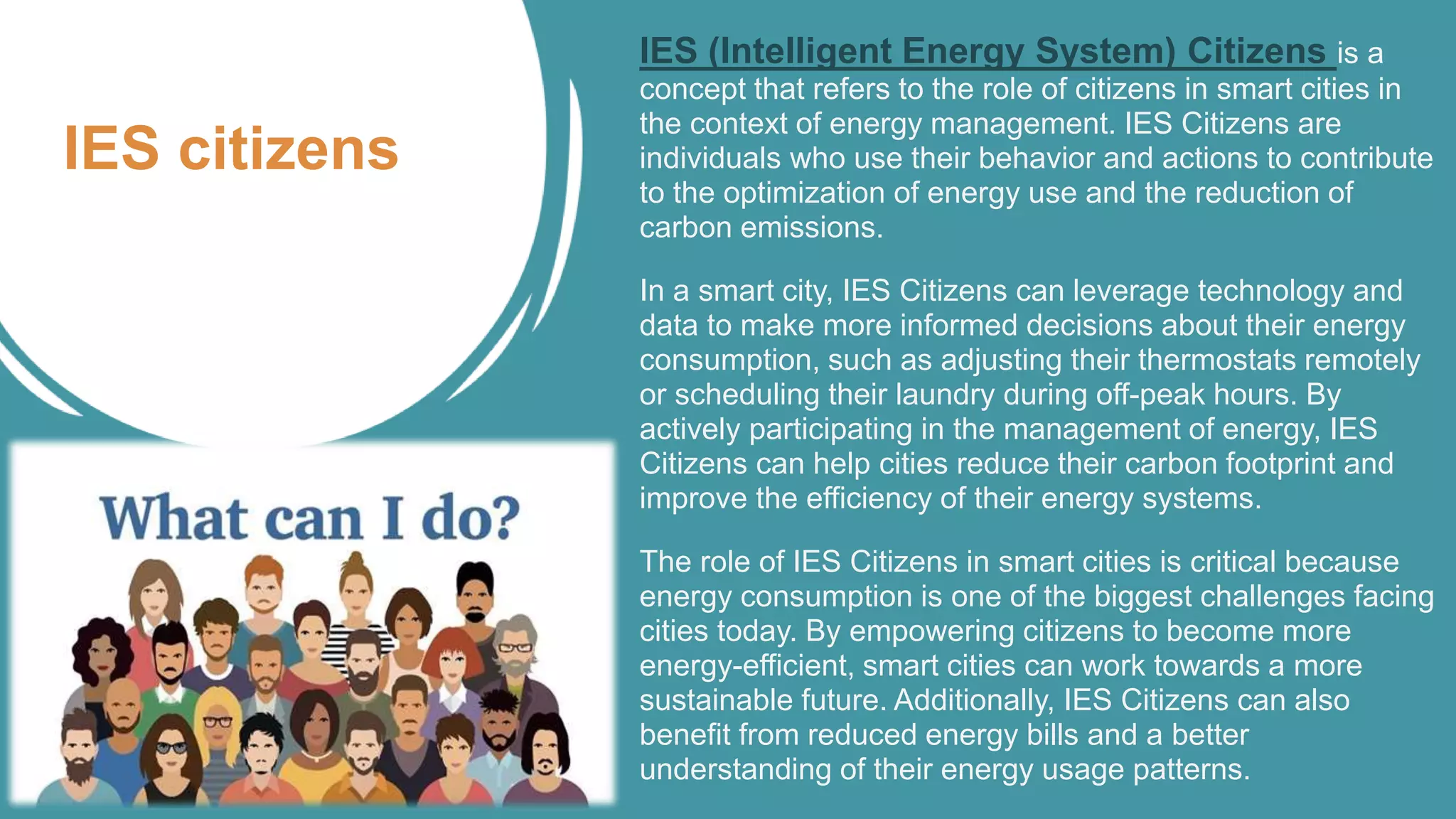 IES citizens

What can I do?

IES (Intelligent Energy System) Citizens is a concept that refers to the role of citizens in smart cities in the context of energy management. IES Citizens are individuals who use their behavior and actions to contribute to the optimization of energy use and the reduction of carbon emissions.

In a smart city, IES Citizens can leverage technology and data to make more informed decisions about their energy consumption, such as adjusting their thermostats remotely or scheduling their laundry during off-peak hours. By actively participating in the management of energy, IES Citizens can help cities reduce their carbon footprint and improve the efficiency of their energy systems.

The role of IES Citizens in smart cities is critical because energy consumption is one of the biggest challenges facing cities today. By empowering citizens to become more energy-efficient, smart cities can work towards a more sustainable future. Additionally, IES Citizens can also benefit from reduced energy bills and a better understanding of their energy usage patterns.